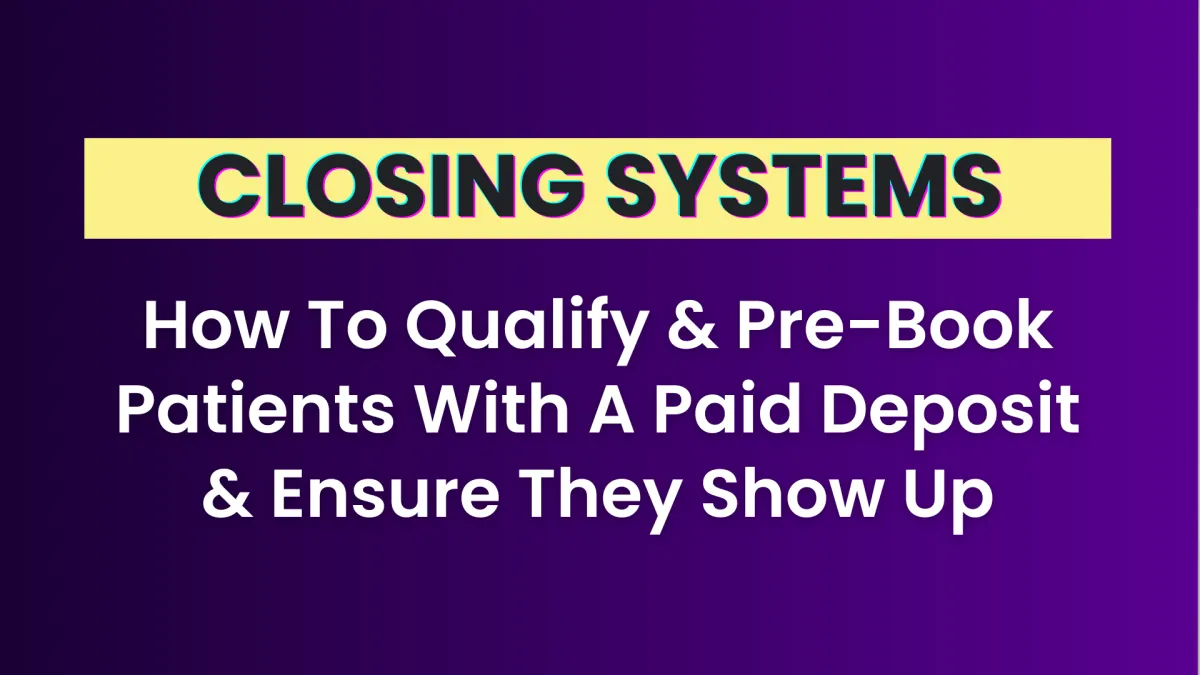 CLOSING SYSTEMS

How To Qualify & Pre-Book Patients With A Paid Deposit & Ensure They Show Up